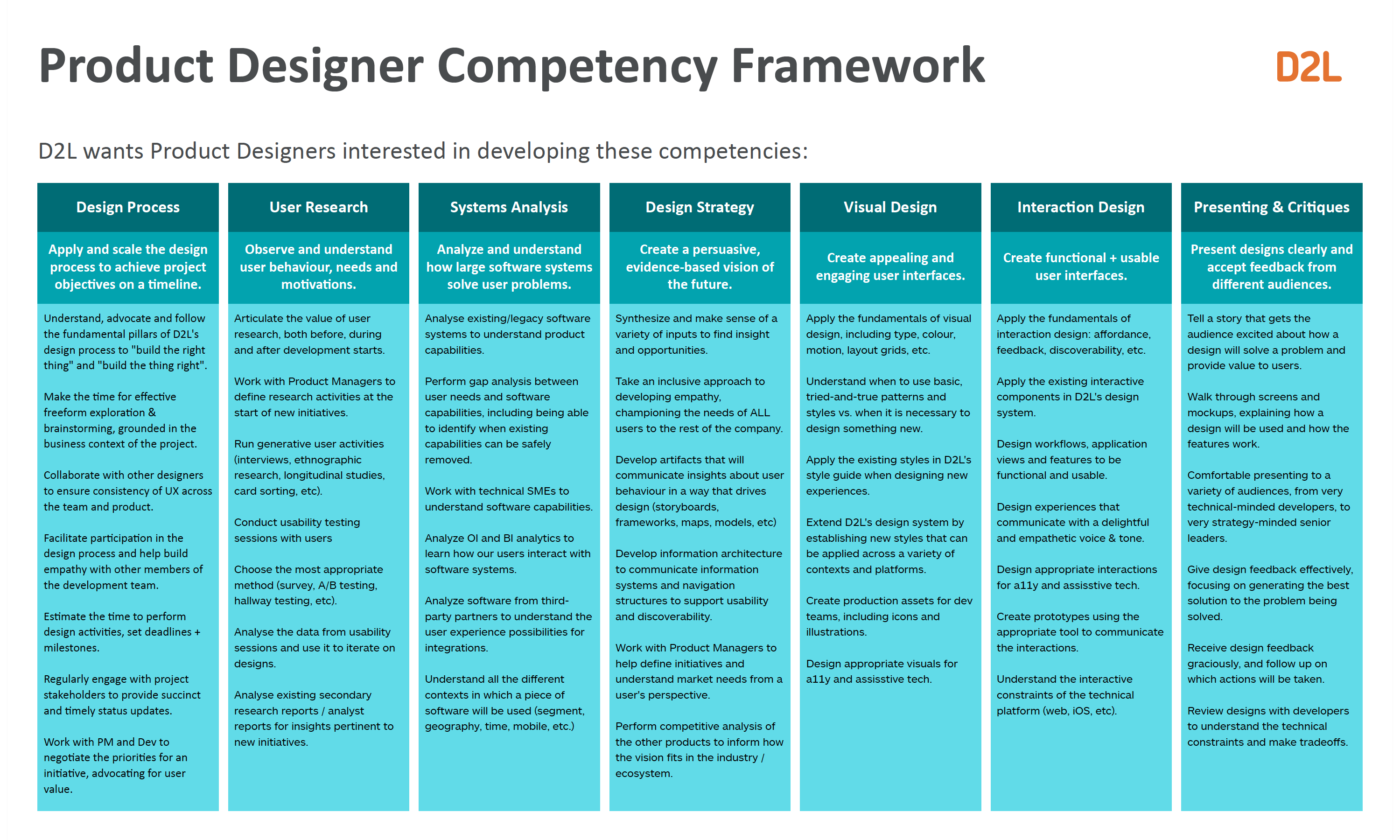 Product Designer Competency Framework

D2L

D2L wants Product Designers interested in developing these competencies:

Design Process

Apply and scale the design process to achieve project objectives on a timeline.

Understand, advocate and follow the fundamental pillars of D2L's design process to "build the right thing" and "build the thing right".

Make the time for effective freeform exploration & brainstorming, grounded in the business context of the project.

Collaborate with other designers to ensure consistency of UX across the team and product.

Facilitate participation in the design process and help build empathy with other members of the development team.

Estimate the time to perform design activities, set deadlines + milestones.

Regularly engage with project stakeholders to provide succinct and timely status updates.

Work with PM and Dev to negotiate the priorities for an initiative, advocating for user value.

User Research

Observe and understand user behaviour, needs and motivations.

Articulate the value of user research, both before, during and after development starts.

Work with Product Managers to define research activities at the start of new initiatives.

Run generative user activities (interviews, ethnographic research, longitudinal studies, card sorting, etc).

Conduct usability testing sessions with users

Choose the most appropriate method (survey, A/B testing, hallway testing, etc).

Analyse the data from usability sessions and use it to iterate on designs.

Analyse existing secondary research reports / analyst reports for insights pertinent to new initiatives.

Systems Analysis

Analyze and understand how large software systems solve user problems.

Analyse existing/legacy software systems to understand product capabilities.

Perform gap analysis between user needs and software capabilities, including being able to identify when existing capabilities can be safely removed.

Work with technical SMEs to understand software capabilities.

Analyze OI and BI analytics to learn how our users interact with software systems.

Analyze software from third-party partners to understand the user experience possibilities for integrations.

Understand all the different contexts in which a piece of software will be used (segment, geography, time, mobile, etc.)

Design Strategy

Create a persuasive, evidence-based vision of the future.

Synthesize and make sense of a variety of inputs to find insight and opportunities.

Take an inclusive approach to developing empathy, championing the needs of ALL users to the rest of the company.

Develop artifacts that will communicate insights about user behaviour in a way that drives design (storyboards, frameworks, maps, models, etc)

Develop information architecture to communicate information systems and navigation structures to support usability and discoverability.

Work with Product Managers to help define initiatives and understand market needs from a user's perspective.

Perform competitive analysis of the other products to inform how the vision fits in the industry / ecosystem.

Visual Design

Create appealing and engaging user interfaces.

Apply the fundamentals of visual design, including type, colour, motion, layout grids, etc.

Understand when to use basic, tried-and-true patterns and styles vs. when it is necessary to design something new.

Apply the existing styles in D2L's style guide when designing new experiences.

Extend D2L's design system by establishing new styles that can be applied across a variety of contexts and platforms.

Create production assets for dev teams, including icons and illustrations.

Design appropriate visuals for a11y and assisstive tech.

Interaction Design

Create functional + usable user interfaces.

Apply the fundamentals of interaction design: affordance, feedback, discoverability, etc.

Apply the existing interactive components in D2L's design system.

Design workflows, application views and features to be functional and usable.

Design experiences that communicate with a delightful and empathetic voice & tone.

Design appropriate interactions for a11y and assisstive tech.

Create prototypes using the appropriate tool to communicate the interactions.

Understand the interactive constraints of the technical platform (web, iOS, etc).

Presenting & Critiques

Present designs clearly and accept feedback from different audiences.

Tell a story that gets the audience excited about how a design will solve a problem and provide value to users.

Walk through screens and mockups, explaining how a design will be used and how the features work.

Comfortable presenting to a variety of audiences, from very technical-minded developers, to very strategy-minded senior leaders.

Give design feedback effectively, focusing on generating the best solution to the problem being solved.

Receive design feedback graciously, and follow up on which actions will be taken.

Review designs with developers to understand the technical constraints and make tradeoffs.